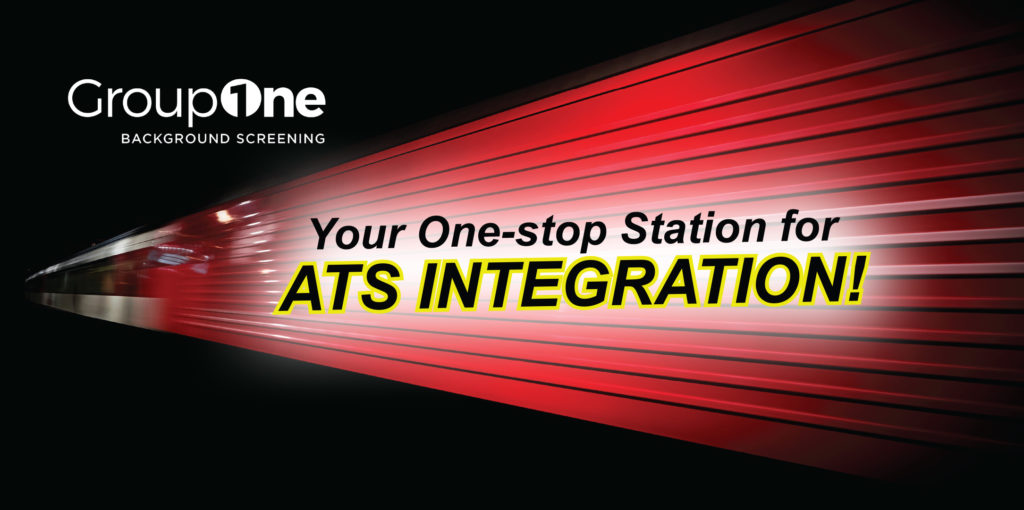 GroupOne
BACKGROUND SCREENING

Your One-stop Station for
ATS INTEGRATION!